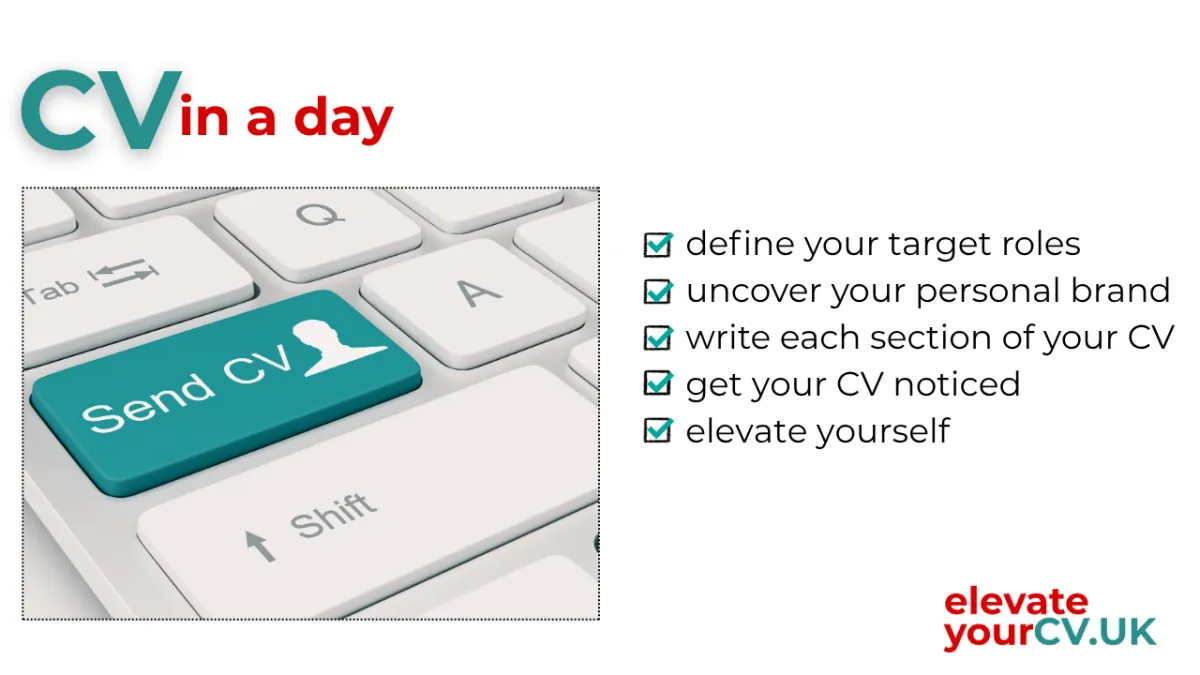 CV in a day

Q
Tab
A
Send CV
Shift

define your target roles
uncover your personal brand
write each section of your CV
get your CV noticed
elevate yourself

elevate
yourCV.UK